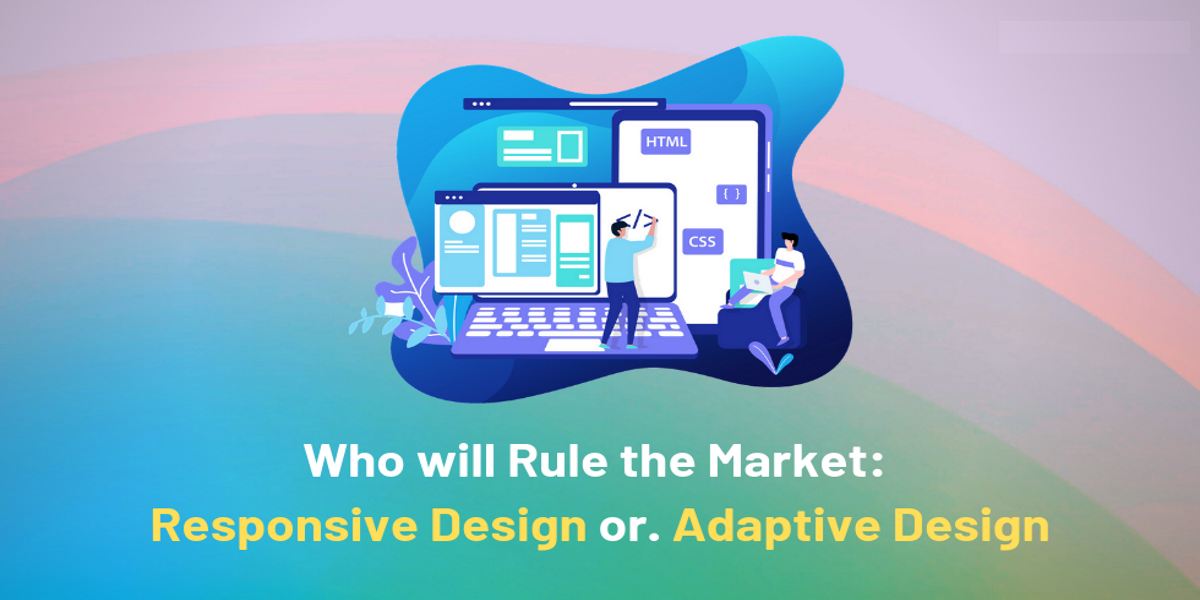 HTML

{ }

</>

CSS

Who will Rule the Market:
Responsive Design or. Adaptive Design